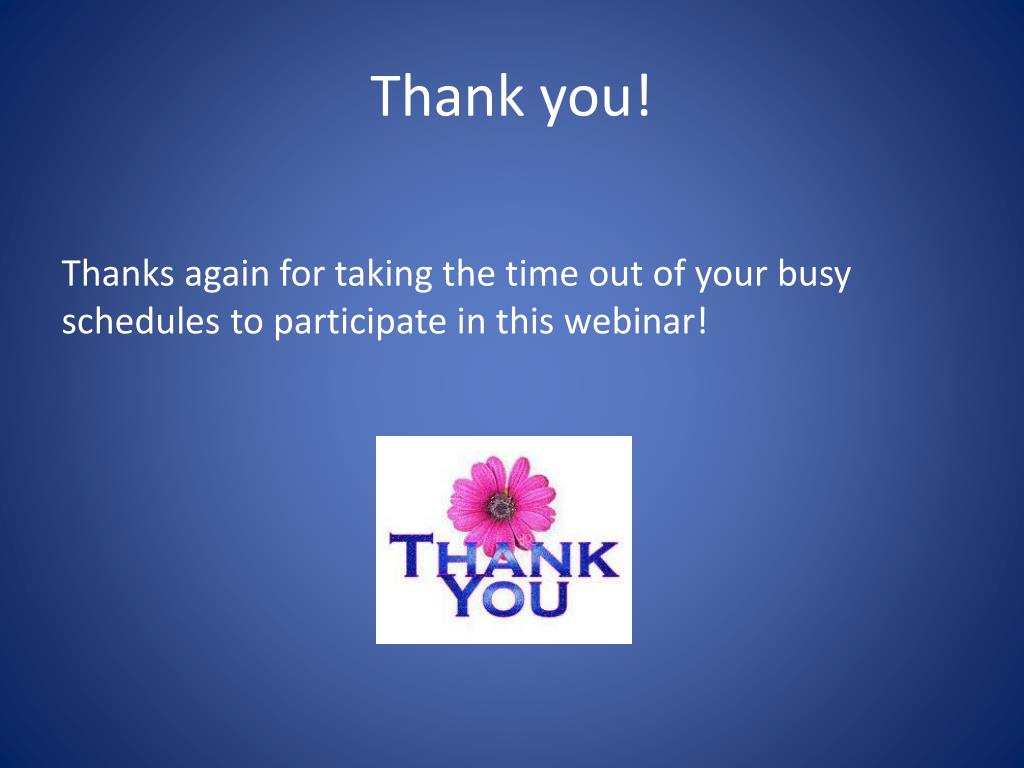 Thank you!

Thanks again for taking the time out of your busy schedules to participate in this webinar!

THANK YOU